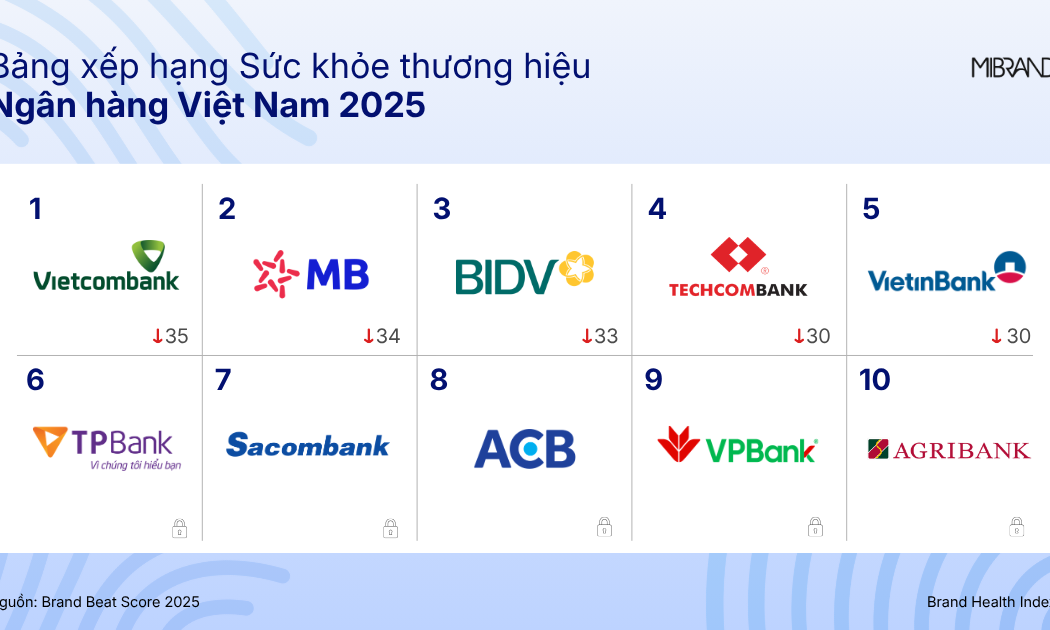 Bảng xếp hạng Sức khỏe thương hiệu
Ngân hàng Việt Nam 2025

MIBRAND

1
Vietcombank
↓35

2
MB
↓34

3
BIDV
↓33

4
TECHCOMBANK
↓30

5
VietinBank
↓30

6
TPBank
Vì chúng tôi hiểu bạn

7
Sacombank

8
ACB

9
VPBank

10
AGRIBANK

guồn: Brand Beat Score 2025

Brand Health Inde